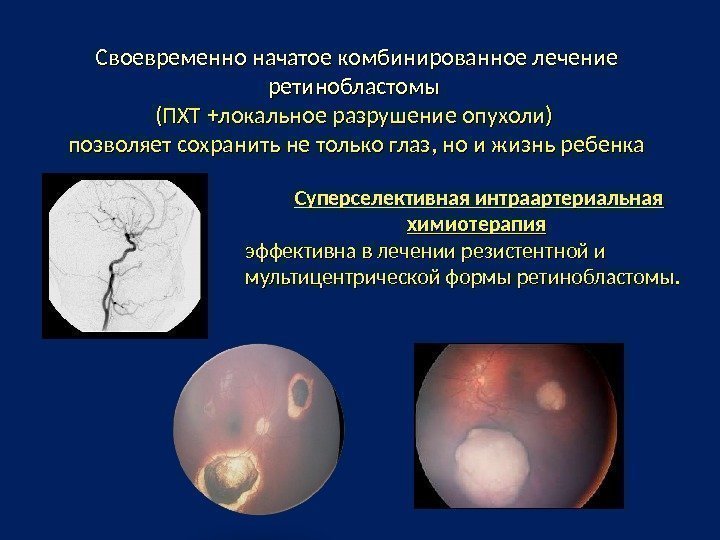 Своевременно начатое комбинированное лечение ретинобластомы
(ПХТ +локальное разрушение опухоли)
позволяет сохранить не только глаз, но и жизнь ребенка

Суперселективная интраартериальная химиотерапия
эффективна в лечении резистентной и мультицентрической формы ретинобластомы.